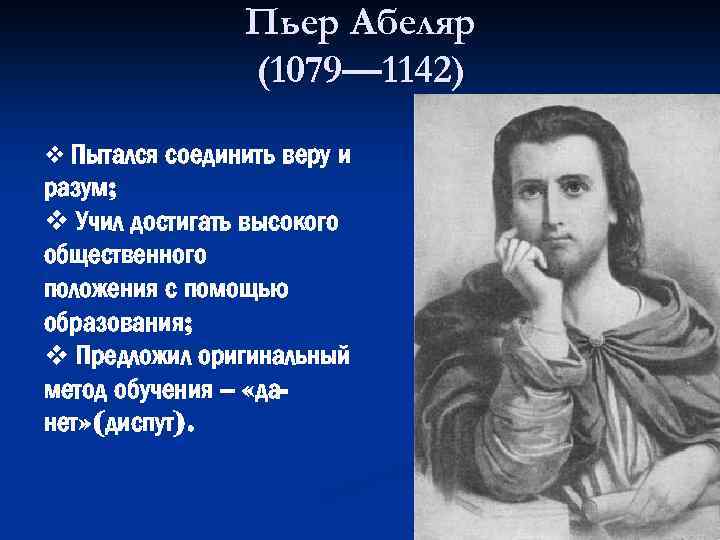 Пьер Абеляр
(1079—1142)

❖ Пытался соединить веру и разум;
❖ Учил достигать высокого общественного положения с помощью образования;
❖ Предложил оригинальный метод обучения – «да-нет»(диспут).